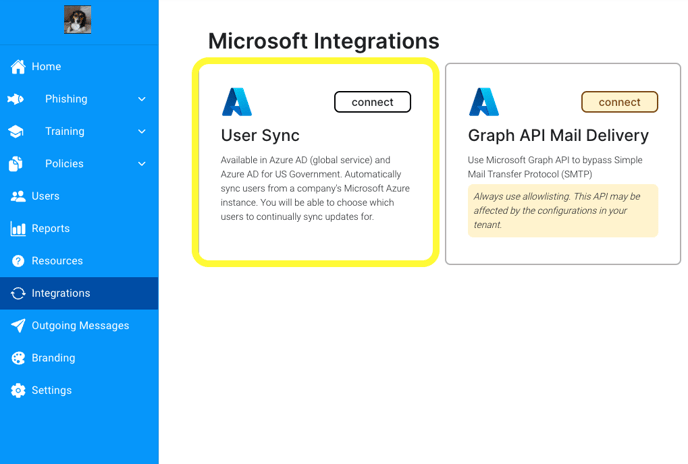 Home
Phishing
Training
Policies
Users
Reports
Resources
Integrations
Outgoing Messages
Branding
Settings

Microsoft Integrations

connect
User Sync
Available in Azure AD (global service) and Azure AD for US Government. Automatically sync users from a company's Microsoft Azure instance. You will be able to choose which users to continually sync updates for.

connect
Graph API Mail Delivery
Use Microsoft Graph API to bypass Simple Mail Transfer Protocol (SMTP)
Always use allowlisting. This API may be affected by the configurations in your tenant.